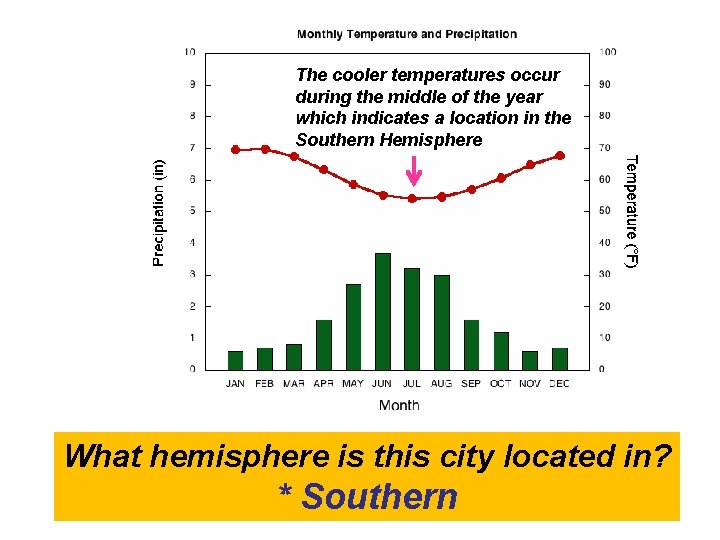 Monthly Temperature and Precipitation

The cooler temperatures occur during the middle of the year which indicates a location in the Southern Hemisphere

Precipitation (in)

10
9
8
7
6
5
4
3
2
1
0

Temperature (°F)

100
90
80
70
60
50
40
30
20
10
0

JAN FEB MAR APR MAY JUN JUL AUG SEP OCT NOV DEC

Month

What hemisphere is this city located in?
* Southern